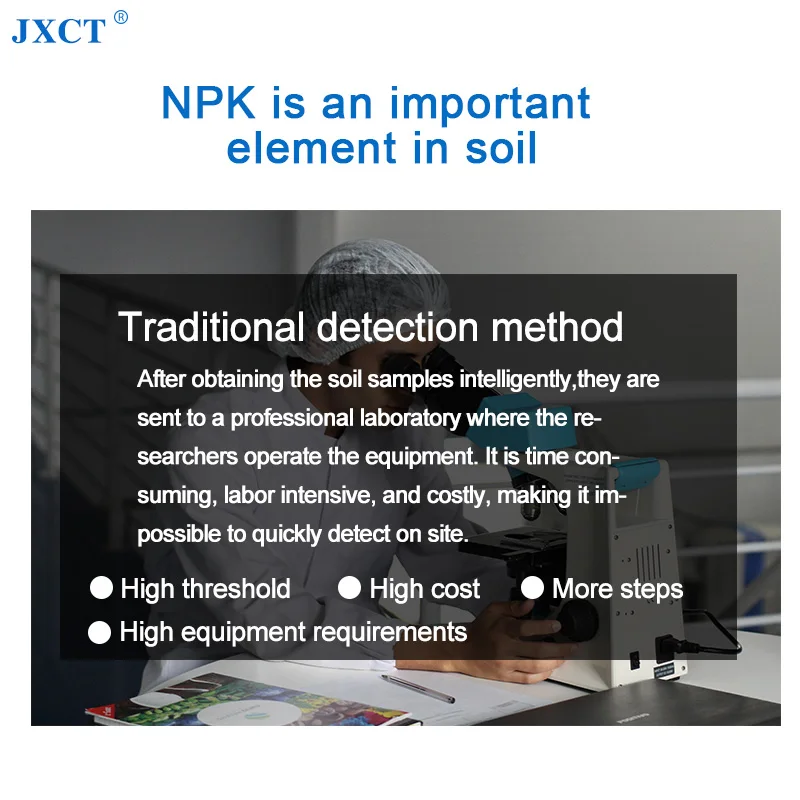 JXCT®

NPK is an important element in soil

Traditional detection method

After obtaining the soil samples intelligently,they are sent to a professional laboratory where the researchers operate the equipment. It is time consuming, labor intensive, and costly, making it impossible to quickly detect on site.

● High threshold ● High cost ● More steps
● High equipment requirements